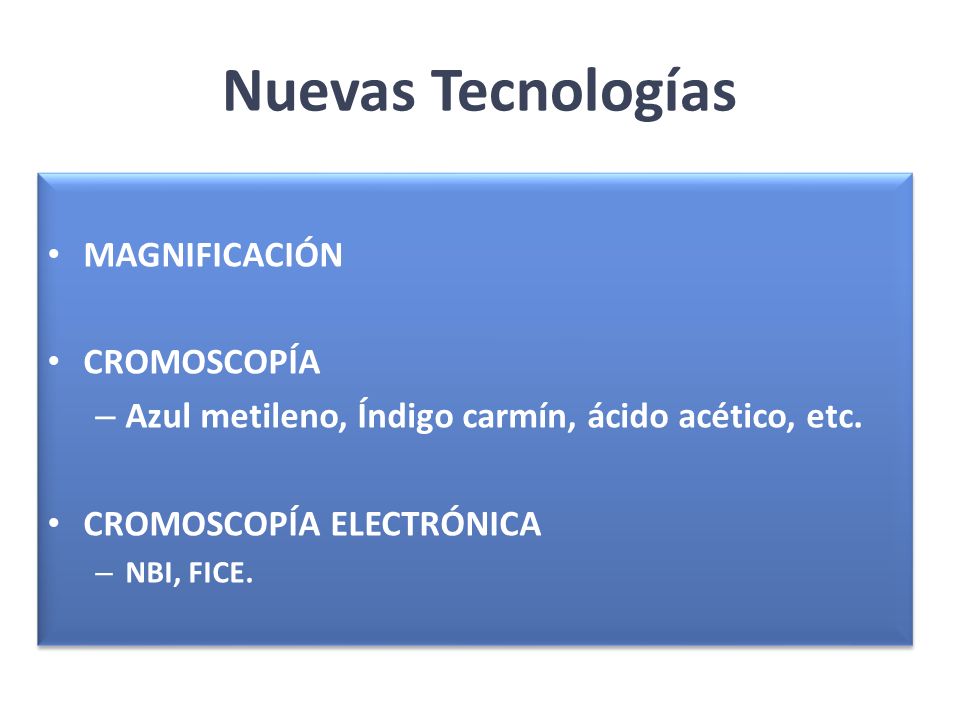 Nuevas Tecnologías

• MAGNIFICACIÓN

• CROMOSCOPÍA
– Azul metileno, Índigo carmín, ácido acético, etc.

• CROMOSCOPÍA ELECTRÓNICA
– NBI, FICE.